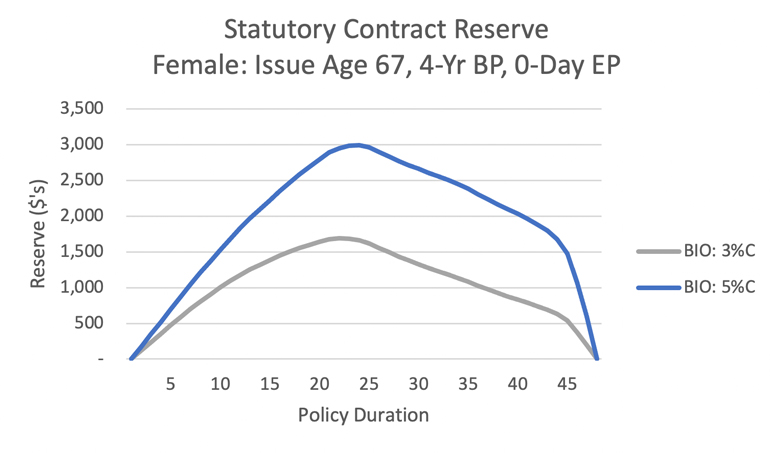 Statutory Contract Reserve
Female: Issue Age 67, 4-Yr BP, 0-Day EP

Reserve ($'s)

3,500
3,000
2,500
2,000
1,500
1,000
500
-

5 10 15 20 25 30 35 40 45

Policy Duration

BIO: 3%C
BIO: 5%C